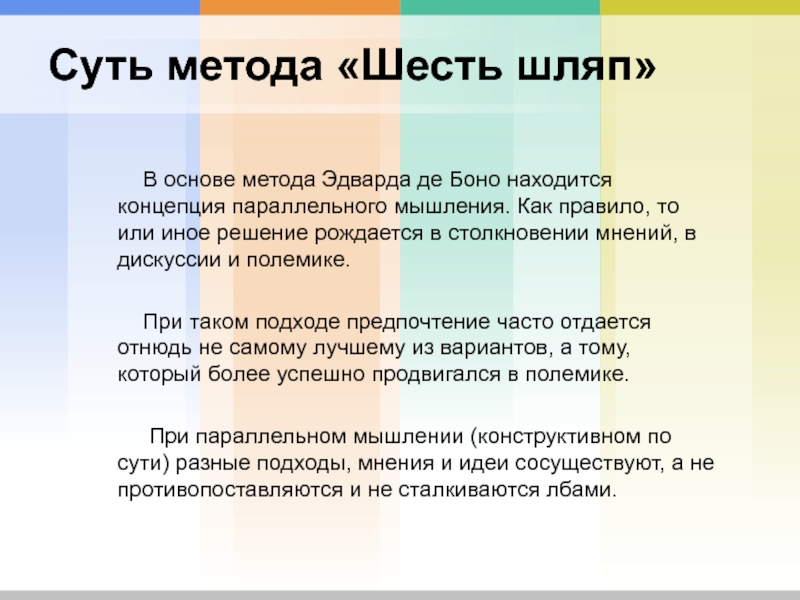 Суть метода «Шесть шляп»

В основе метода Эдварда де Боно находится концепция параллельного мышления. Как правило, то или иное решение рождается в столкновении мнений, в дискуссии и полемике.

При таком подходе предпочтение часто отдается отнюдь не самому лучшему из вариантов, а тому, который более успешно продвигался в полемике.

При параллельном мышлении (конструктивном по сути) разные подходы, мнения и идеи сосуществуют, а не противопоставляются и не сталкиваются лбами.